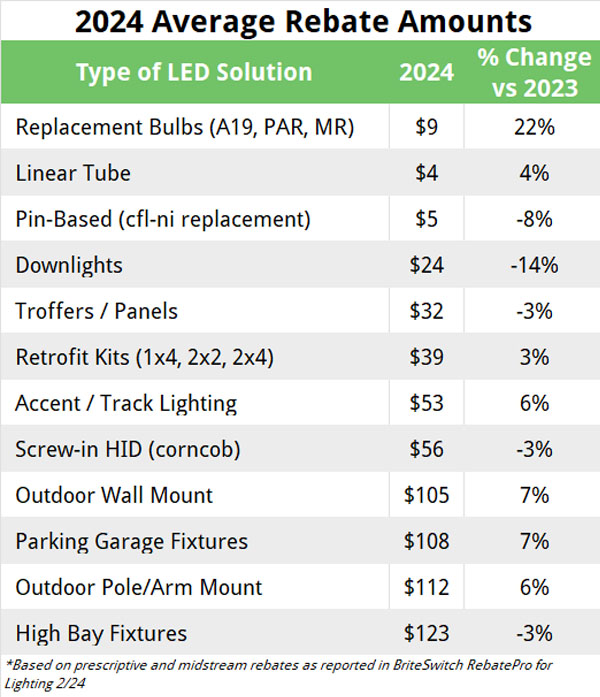 2024 Average Rebate Amounts

| Type of LED Solution | 2024 | % Change vs 2023 |
|---|---|---|
| Replacement Bulbs (A19, PAR, MR) | \$9 | 22% |
| Linear Tube | \$4 | 4% |
| Pin-Based (cfl-ni replacement) | \$5 | -8% |
| Downlights | \$24 | -14% |
| Troffers / Panels | \$32 | -3% |
| Retrofit Kits (1x4, 2x2, 2x4) | \$39 | 3% |
| Accent / Track Lighting | \$53 | 6% |
| Screw-in HID (corncob) | \$56 | -3% |
| Outdoor Wall Mount | \$105 | 7% |
| Parking Garage Fixtures | \$108 | 7% |
| Outdoor Pole/Arm Mount | \$112 | 6% |
| High Bay Fixtures | \$123 | -3% |

*Based on prescriptive and midstream rebates as reported in BriteSwitch RebatePro for Lighting 2/24